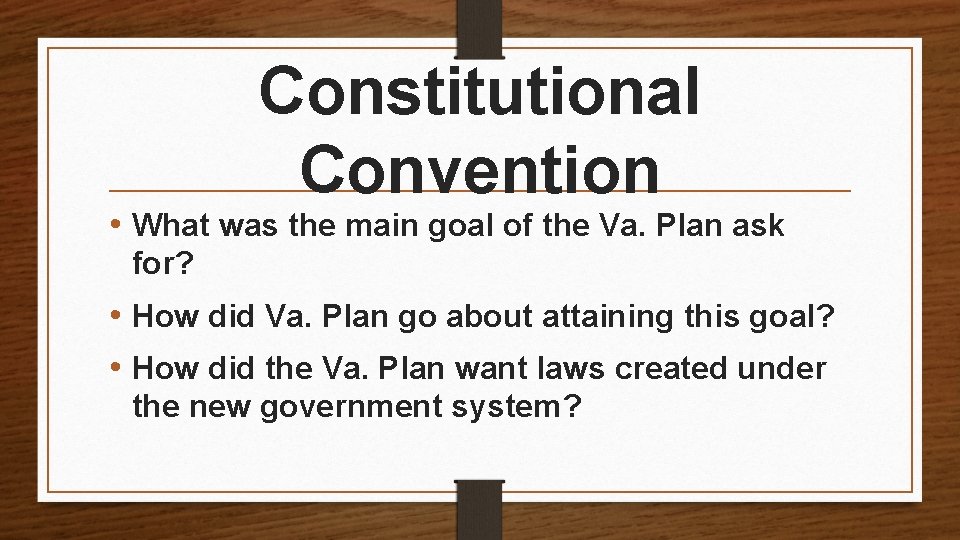 Constitutional Convention

• What was the main goal of the Va. Plan ask for?

• How did Va. Plan go about attaining this goal?

• How did the Va. Plan want laws created under the new government system?